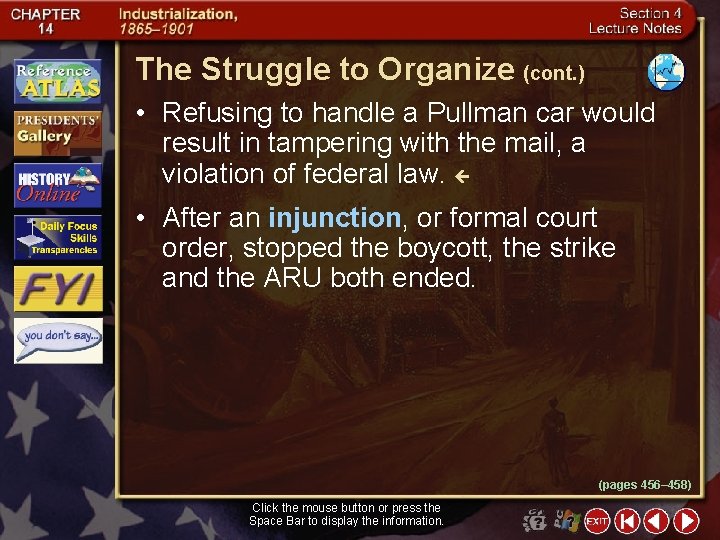 CHAPTER 14

Industrialization, 1865–1901

Section 4 Lecture Notes

Reference ATLAS

PRESIDENTS' Gallery

HISTORY Online

Daily Focus Skills Transparencies

FYI

you don't say...

The Struggle to Organize (cont.)

• Refusing to handle a Pullman car would result in tampering with the mail, a violation of federal law.

• After an injunction, or formal court order, stopped the boycott, the strike and the ARU both ended.

(pages 456–458)

Click the mouse button or press the Space Bar to display the information.

EXIT